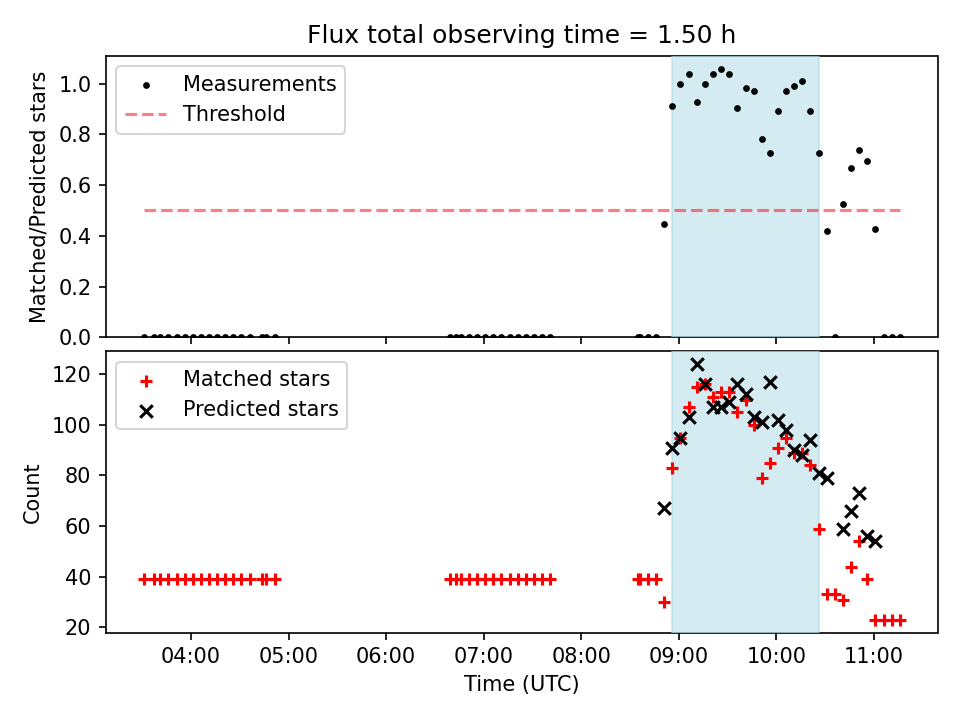 Flux total observing time = 1.50 h

Measurements
Threshold

Matched/Predicted stars

1.0
0.8
0.6
0.4
0.2
0.0

Matched stars
Predicted stars

Count

120
100
80
60
40
20

04:00
05:00
06:00
07:00
08:00
09:00
10:00
11:00

Time (UTC)